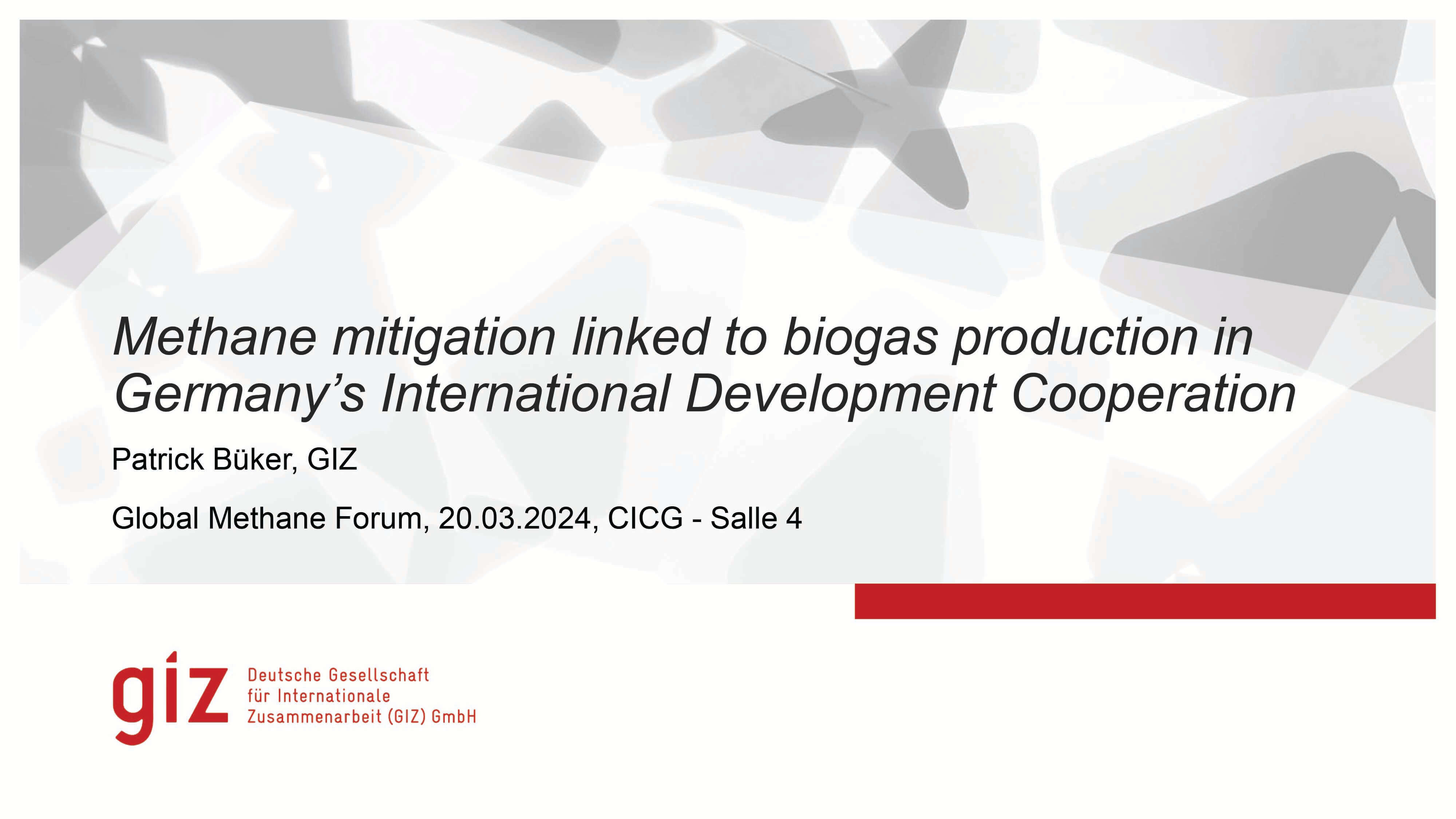 Methane mitigation linked to biogas production in Germany's International Development Cooperation

Patrick Büker, GIZ

Global Methane Forum, 20.03.2024, CICG - Salle 4

giz Deutsche Gesellschaft für Internationale Zusammenarbeit (GIZ) GmbH